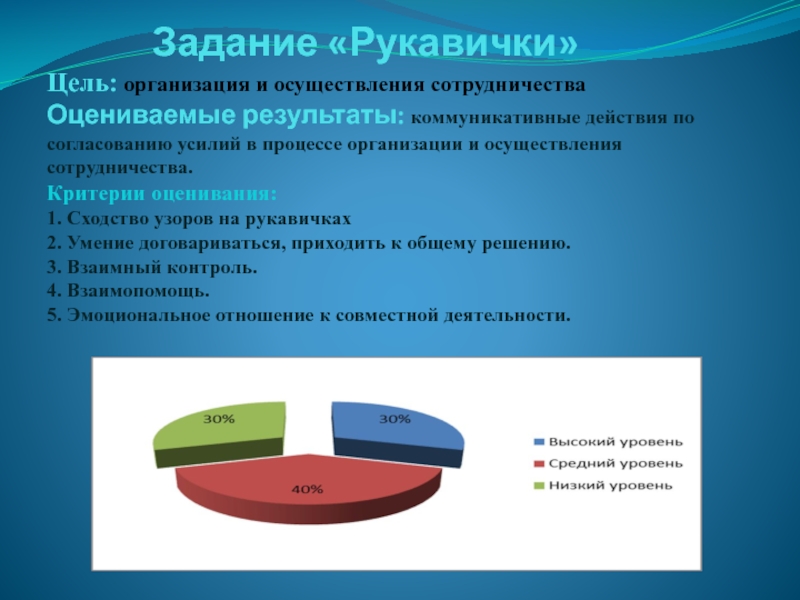 Задание «Рукавички»

Цель: организация и осуществления сотрудничества

Оцениваемые результаты: коммуникативные действия по согласованию усилий в процессе организации и осуществления сотрудничества.

Критерии оценивания:
1. Сходство узоров на рукавичках
2. Умение договариваться, приходить к общему решению.
3. Взаимный контроль.
4. Взаимопомощь.
5. Эмоциональное отношение к совместной деятельности.

30%
30%
40%

Высокий уровень
Средний уровень
Низкий уровень